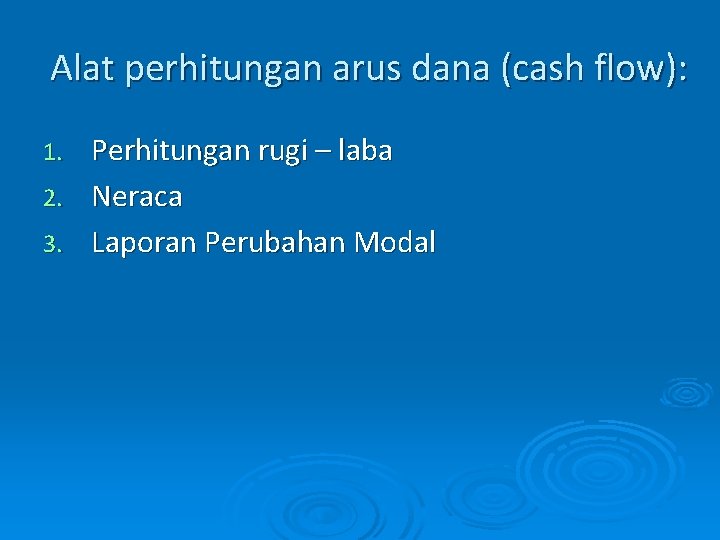 Alat perhitungan arus dana (cash flow):

1. Perhitungan rugi – laba
2. Neraca
3. Laporan Perubahan Modal